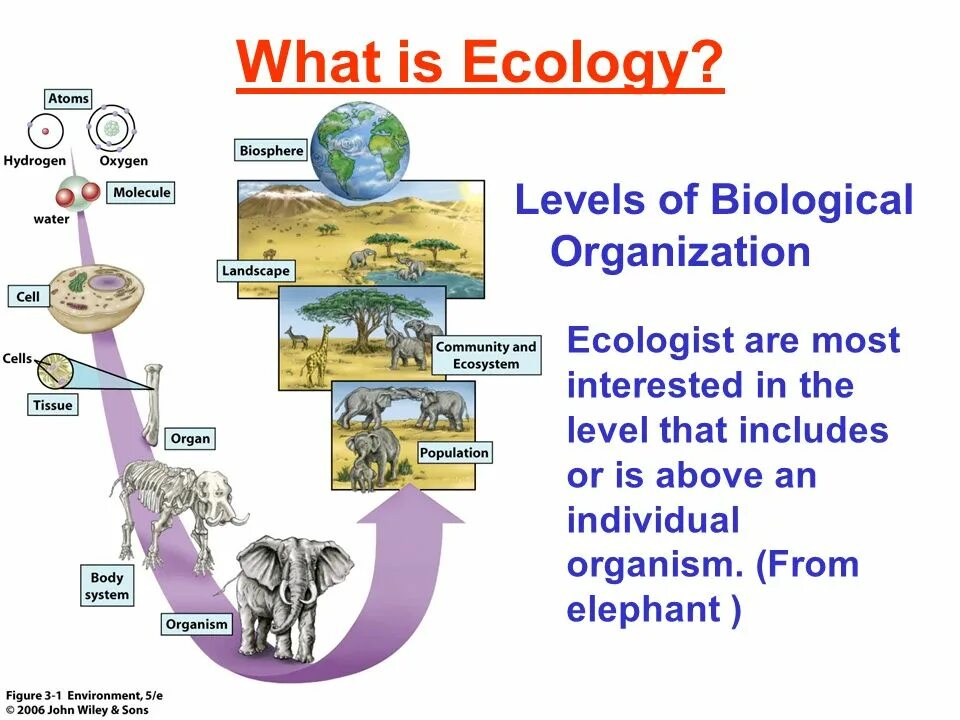 What is Ecology?

Atoms
Hydrogen
Oxygen
Molecule
water
Cell
Cells
Tissue
Organ
Body system
Organism
Biosphere
Landscape
Community and Ecosystem
Population

Levels of Biological Organization

Ecologist are most interested in the level that includes or is above an individual organism. (From elephant )

Figure 3-1 Environment, 5/e
© 2006 John Wiley & Sons